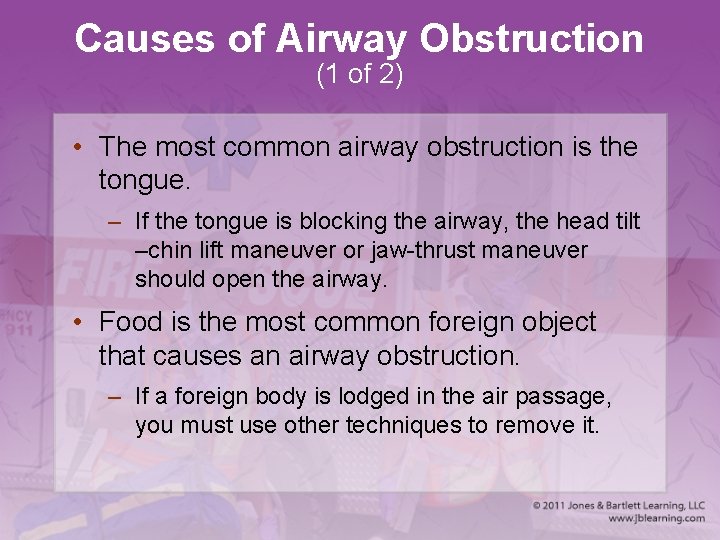 Causes of Airway Obstruction
(1 of 2)

• The most common airway obstruction is the tongue.

– If the tongue is blocking the airway, the head tilt –chin lift maneuver or jaw-thrust maneuver should open the airway.

• Food is the most common foreign object that causes an airway obstruction.

– If a foreign body is lodged in the air passage, you must use other techniques to remove it.

© 2011 Jones & Bartlett Learning, LLC
www.jblearning.com